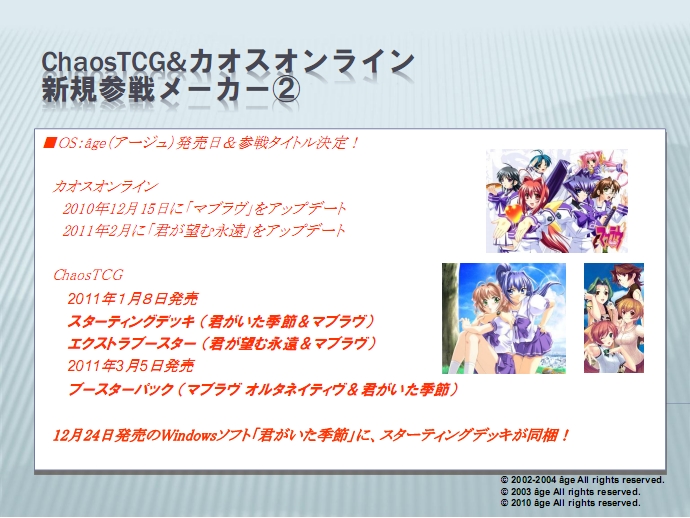 ChaosTCG&カオスオンライン
新規参戦メーカー②

■OS：âge（アージュ）発売日＆参戦タイトル決定！

カオスオンライン
2010年12月15日に「マブラヴ」をアップデート
2011年2月に「君が望む永遠」をアップデート

ChaosTCG
2011年1月8日発売
スターティングデッキ（君がいた季節＆マブラヴ）
エクストラブースター（君が望む永遠＆マブラヴ）
2011年3月5日発売
ブースターパック（マブラヴ オルタネイティヴ＆君がいた季節）

12月24日発売のWindowsソフト「君がいた季節」に、スターティングデッキが同梱！

© 2002-2004 âge All rights reserved.
© 2003 âge All rights reserved.
© 2010 âge All rights reserved.